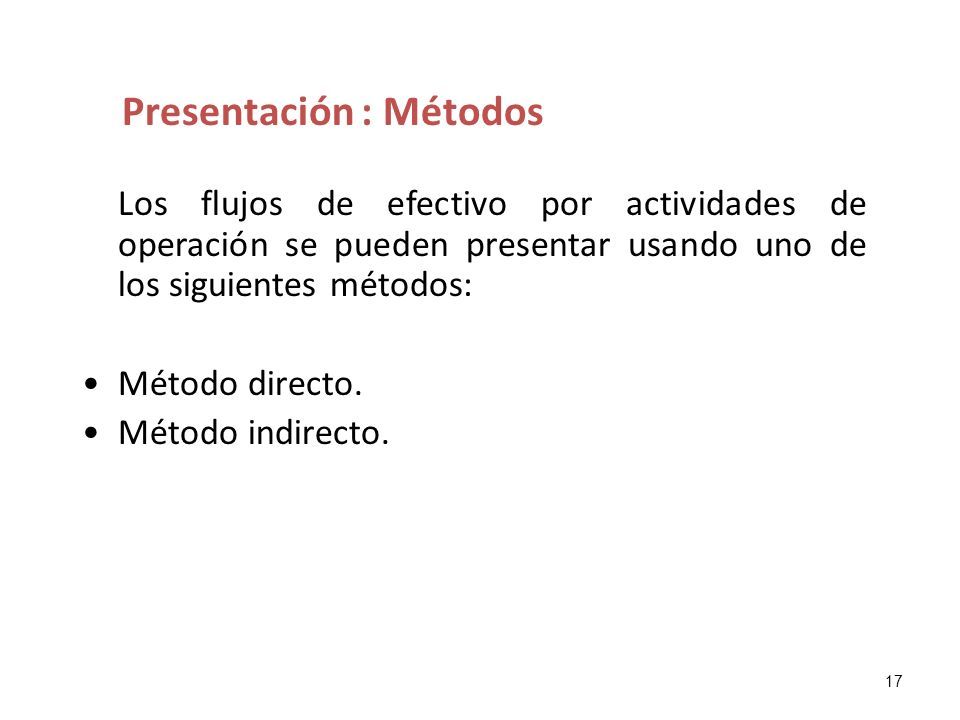 Presentación : Métodos

Los flujos de efectivo por actividades de operación se pueden presentar usando uno de los siguientes métodos:

• Método directo.
• Método indirecto.

17